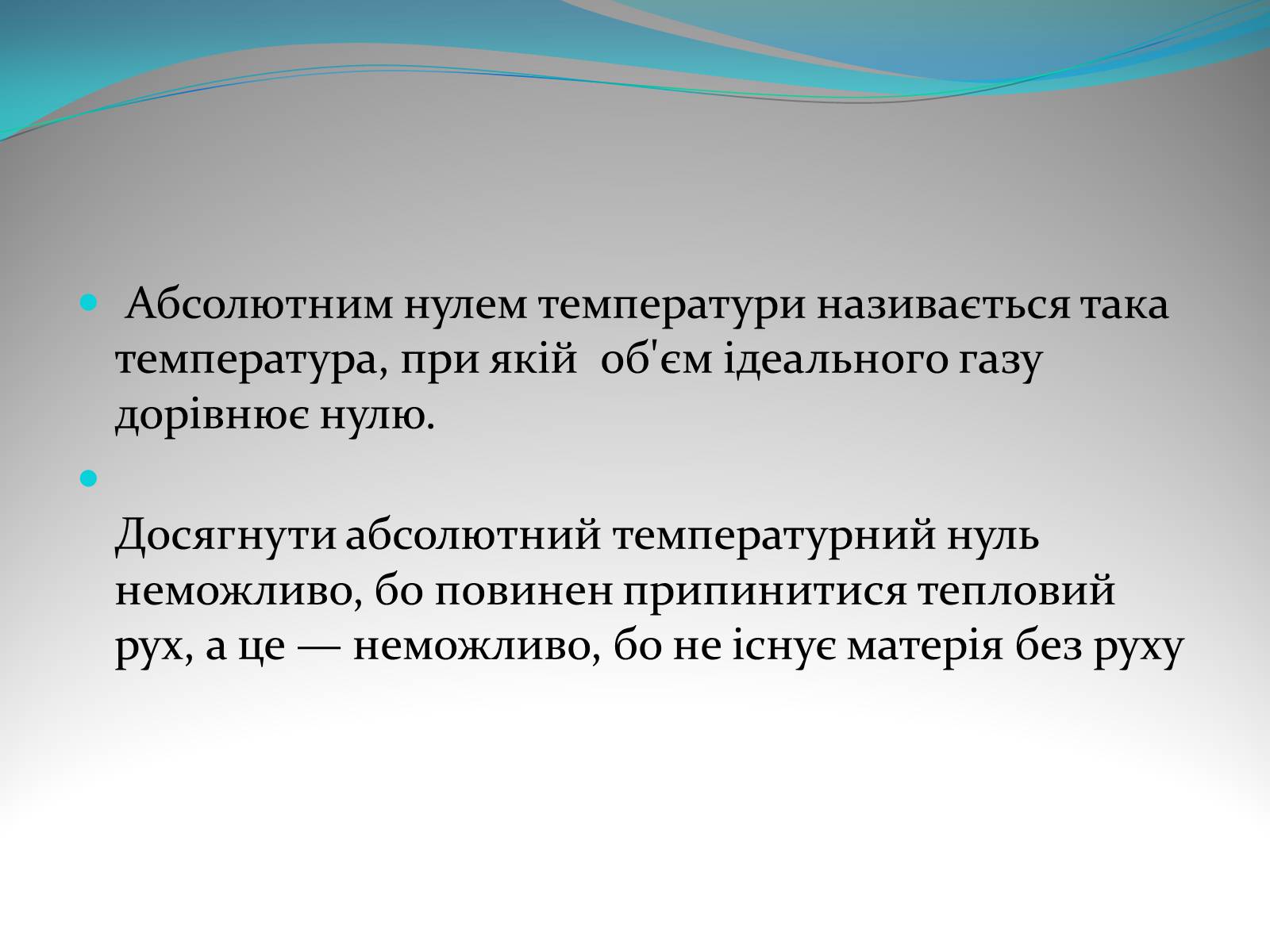 Абсолютним нулем температури називається така температура, при якій об'єм ідеального газу дорівнює нулю.

Досягнути абсолютний температурний нуль неможливо, бо повинен припинитися тепловий рух, а це — неможливо, бо не існує матерія без руху